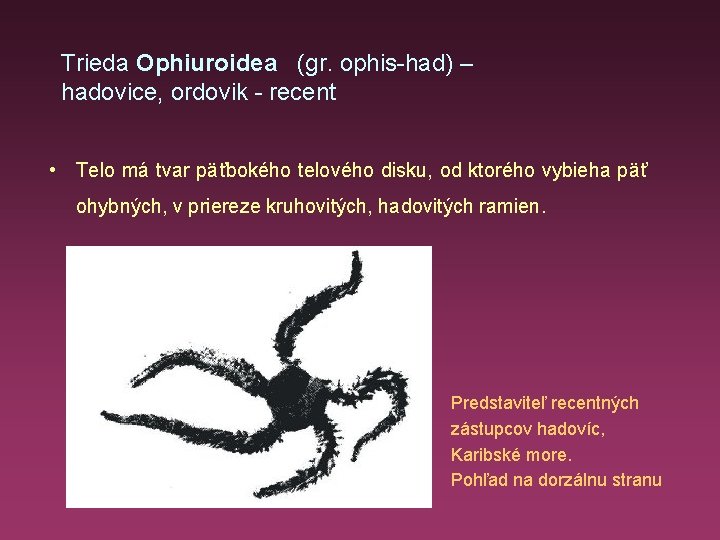 Trieda Ophiuroidea (gr. ophis-had) – hadovice, ordovik - recent

• Telo má tvar päťbokého telového disku, od ktorého vybieha päť ohybných, v priereze kruhovitých, hadovitých ramien.

Predstaviteľ recentných zástupcov hadovíc, Karibské more.
Pohľad na dorzálnu stranu